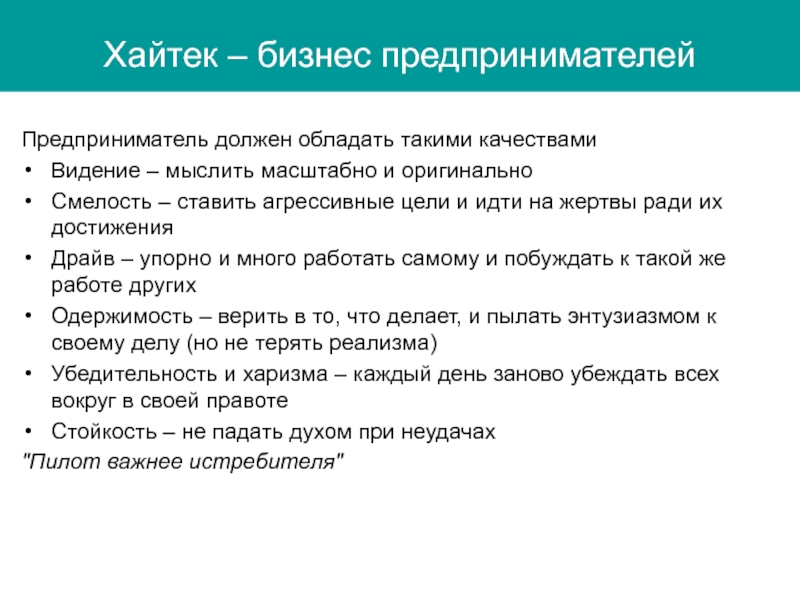 Хайтек – бизнес предпринимателей

Предприниматель должен обладать такими качествами

• Видение – мыслить масштабно и оригинально
• Смелость – ставить агрессивные цели и идти на жертвы ради их достижения
• Драйв – упорно и много работать самому и побуждать к такой же работе других
• Одержимость – верить в то, что делает, и пылать энтузиазмом к своему делу (но не терять реализма)
• Убедительность и харизма – каждый день заново убеждать всех вокруг в своей правоте
• Стойкость – не падать духом при неудачах

"Пилот важнее истребителя"